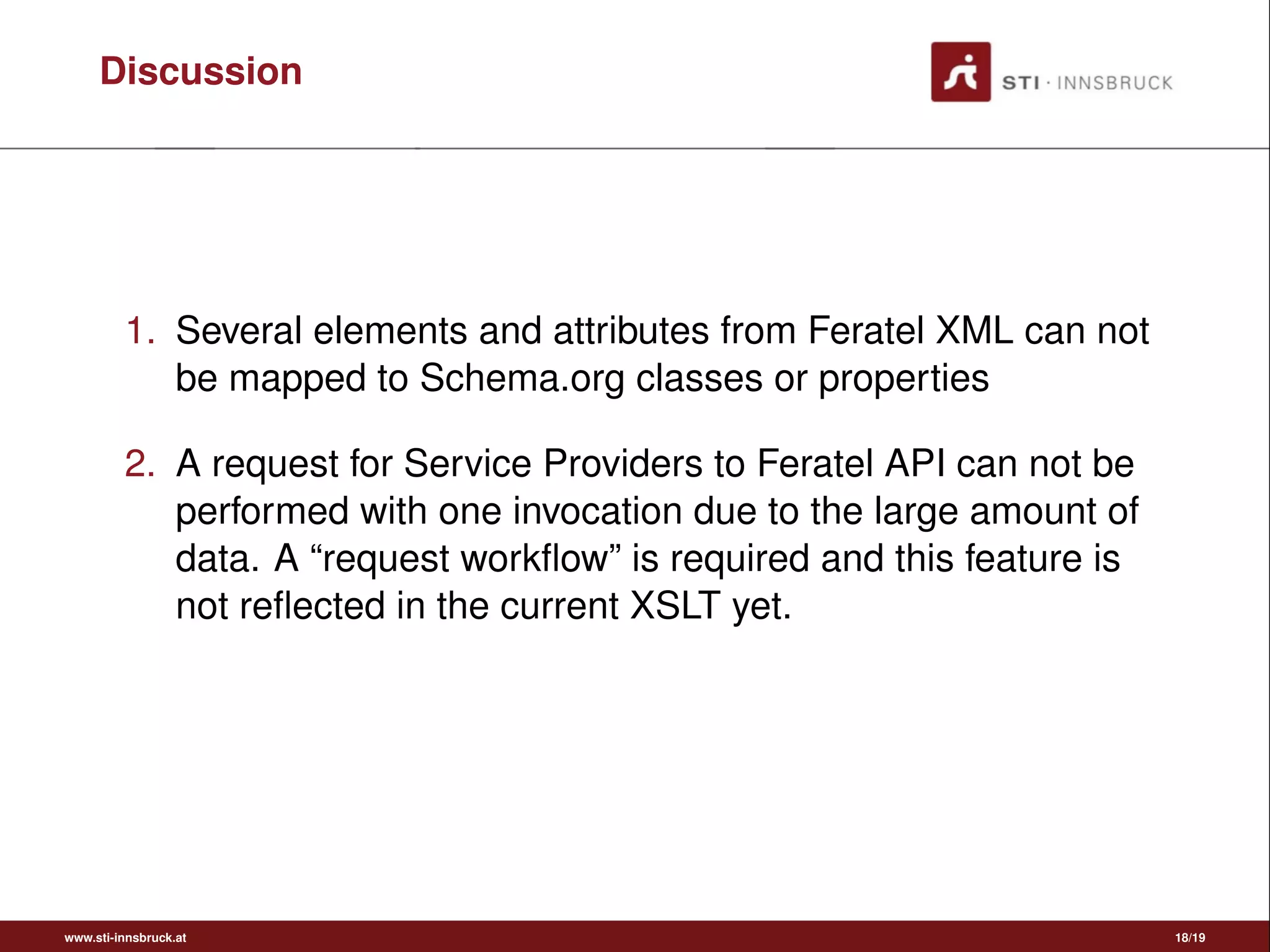 Discussion

STI · INNSBRUCK

1. Several elements and attributes from Feratel XML can not be mapped to Schema.org classes or properties

2. A request for Service Providers to Feratel API can not be performed with one invocation due to the large amount of data. A “request workflow” is required and this feature is not reflected in the current XSLT yet.

www.sti-innsbruck.at

18/19